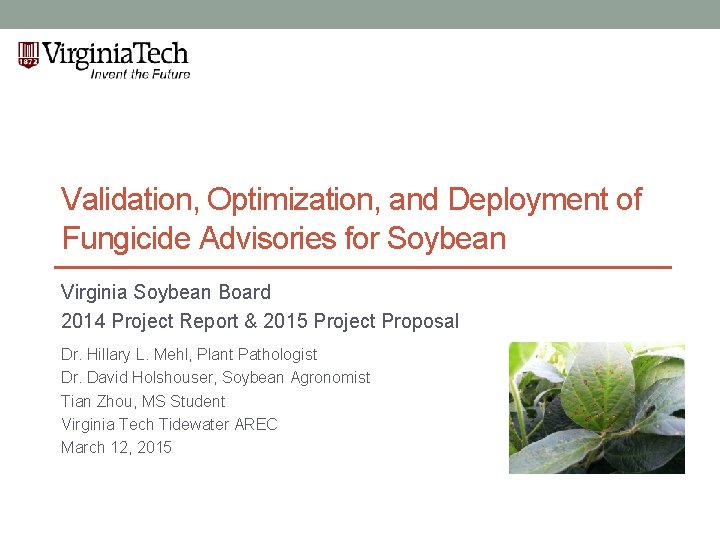 1872 VirginiaTech
Invent the Future

Validation, Optimization, and Deployment of Fungicide Advisories for Soybean

Virginia Soybean Board
2014 Project Report & 2015 Project Proposal

Dr. Hillary L. Mehl, Plant Pathologist
Dr. David Holshouser, Soybean Agronomist
Tian Zhou, MS Student
Virginia Tech Tidewater AREC
March 12, 2015